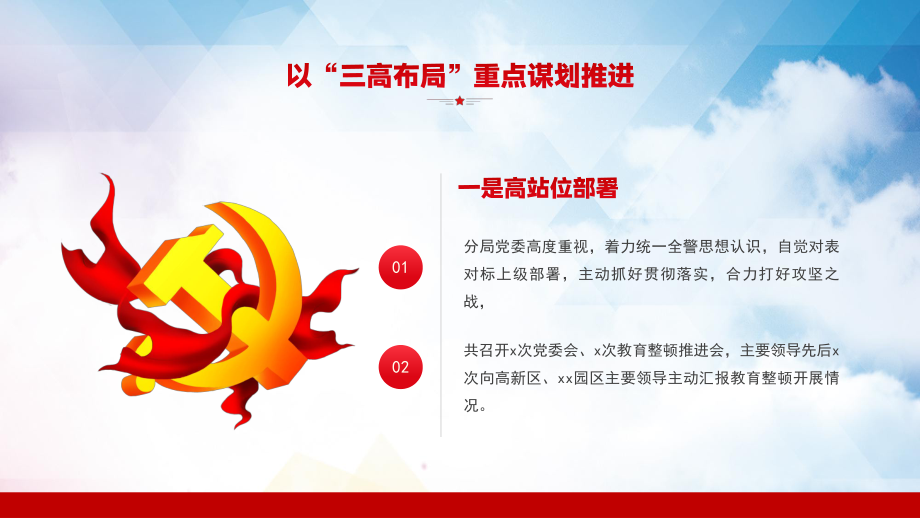 以“三高布局”重点谋划推进

一是高站位部署

01

分局党委高度重视，着力统一全警思想认识，自觉对表对标上级部署，主动抓好贯彻落实，合力打好攻坚之战，

02

共召开x次党委会、x次教育整顿推进会，主要领导先后x次向高新区、xx园区主要领导主动汇报教育整顿开展情况。